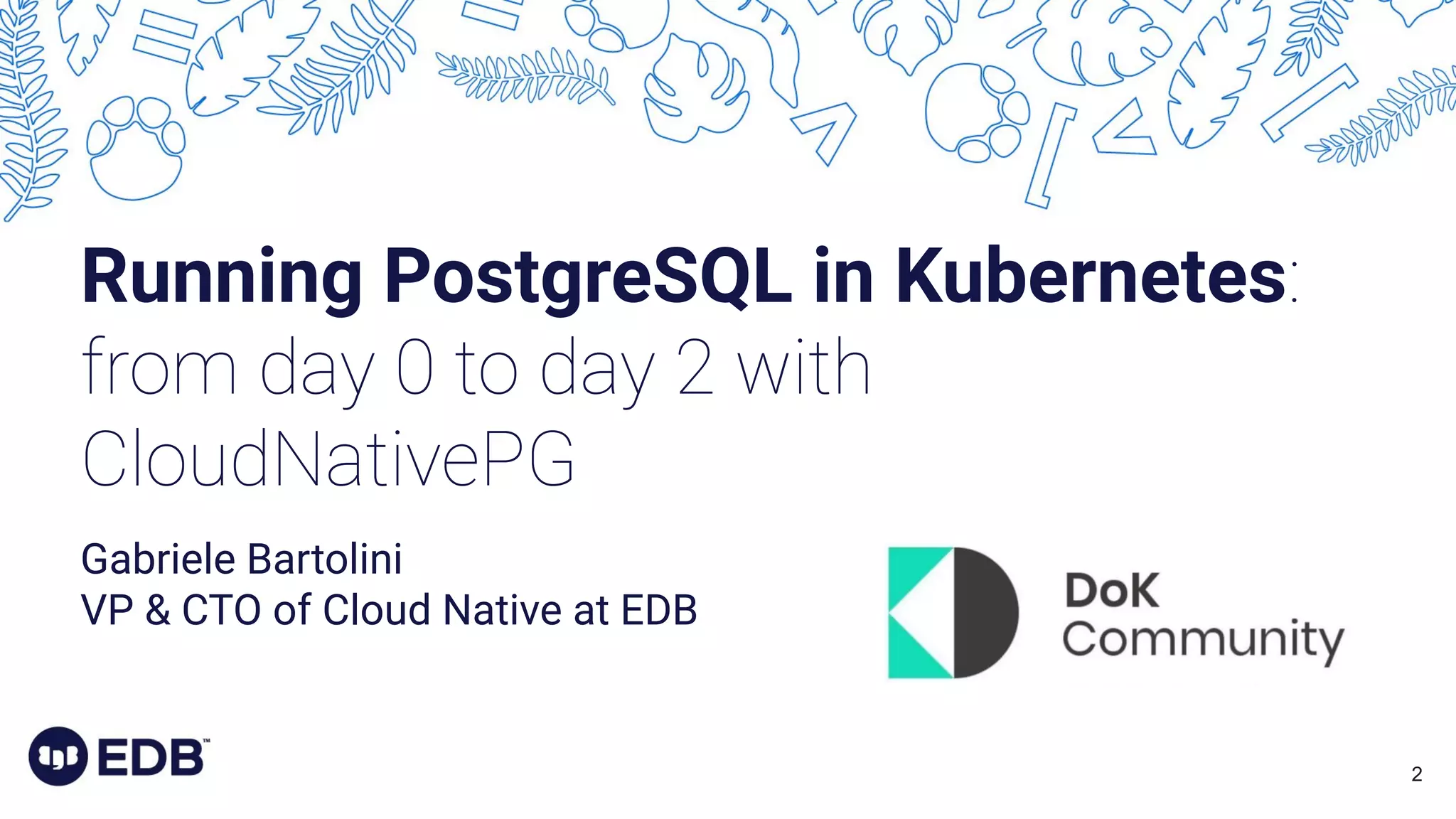 Running PostgreSQL in Kubernetes:
from day 0 to day 2 with CloudNativePG

Gabriele Bartolini
VP & CTO of Cloud Native at EDB

DoK Community

EDB™

2